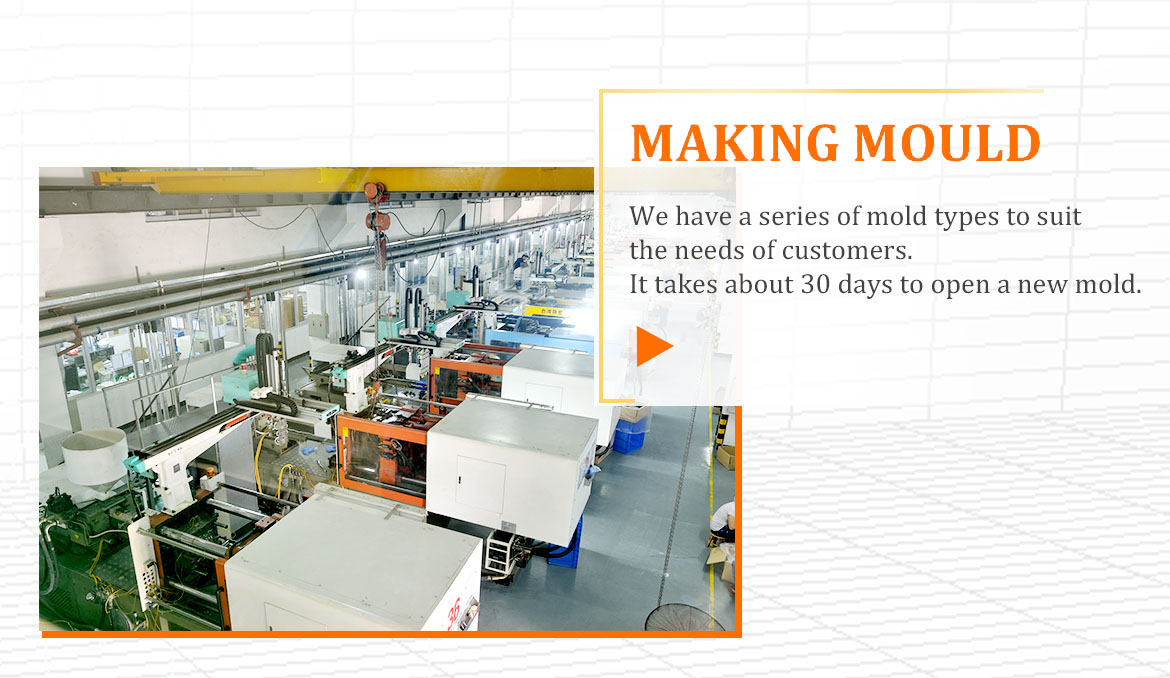 MAKING MOULD

We have a series of mold types to suit the needs of customers.
It takes about 30 days to open a new mold.